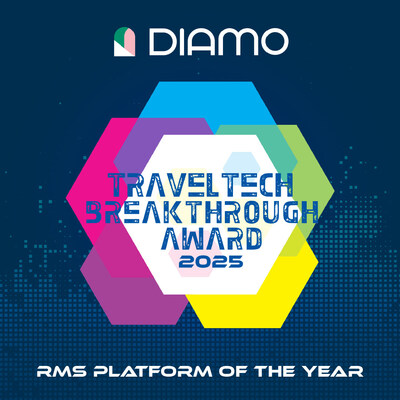 DIAMO

TRAVELTECH BREAKTHROUGH AWARD 2025

RMS PLATFORM OF THE YEAR